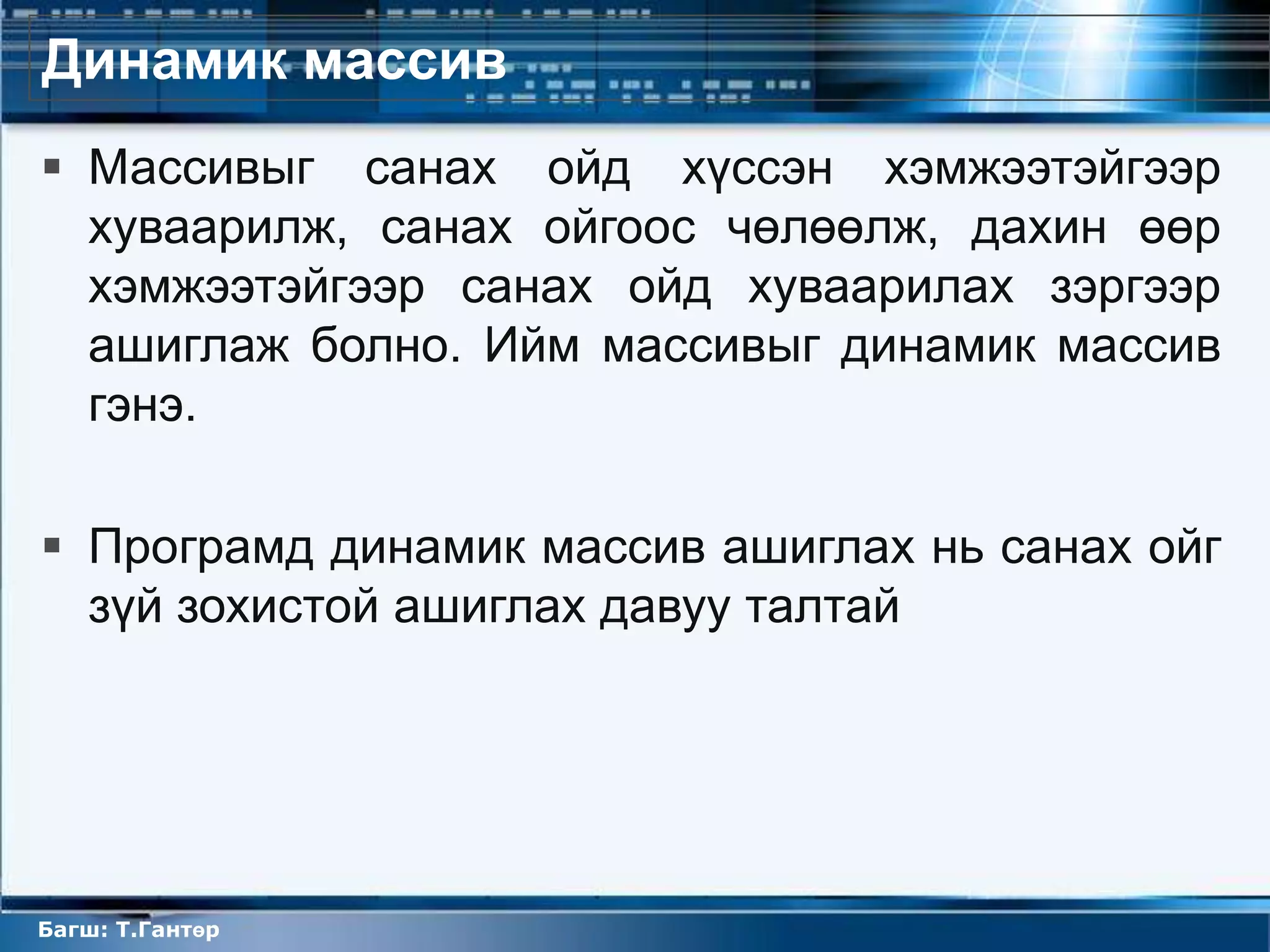 Динамик массив

▪ Массивыг санах ойд хүссэн хэмжээтэйгээр хуваарилж, санах ойгоос чөлөөлж, дахин өөр хэмжээтэйгээр санах ойд хуваарилах зэргээр ашиглаж болно. Ийм массивыг динамик массив гэнэ.

▪ Програмд динамик массив ашиглах нь санах ойг зүй зохистой ашиглах давуу талтай

Багш: Т.Гантөр